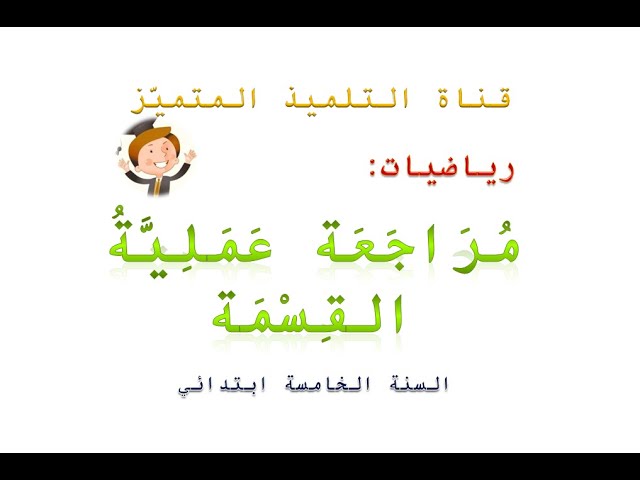 قناة التلميذ المتميّز

رياضيات:

مُرَاجَعَة عَمَلِيَّةُ القِسْمَة

السنة الخامسة ابتدائي